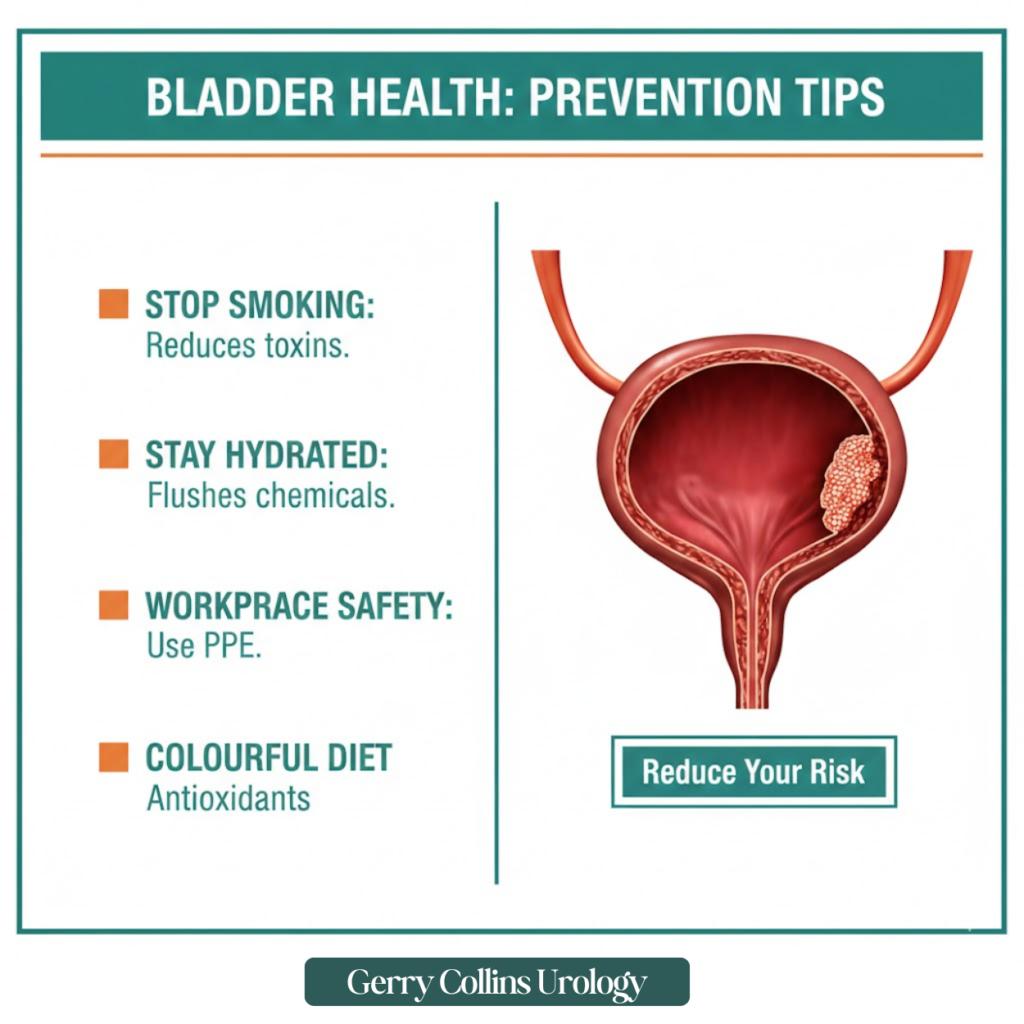 BLADDER HEALTH: PREVENTION TIPS

STOP SMOKING:
Reduces toxins.

STAY HYDRATED:
Flushes chemicals.

WORKPRACE SAFETY:
Use PPE.

COLOURFUL DIET
Antioxidants

Reduce Your Risk

Gerry Collins Urology